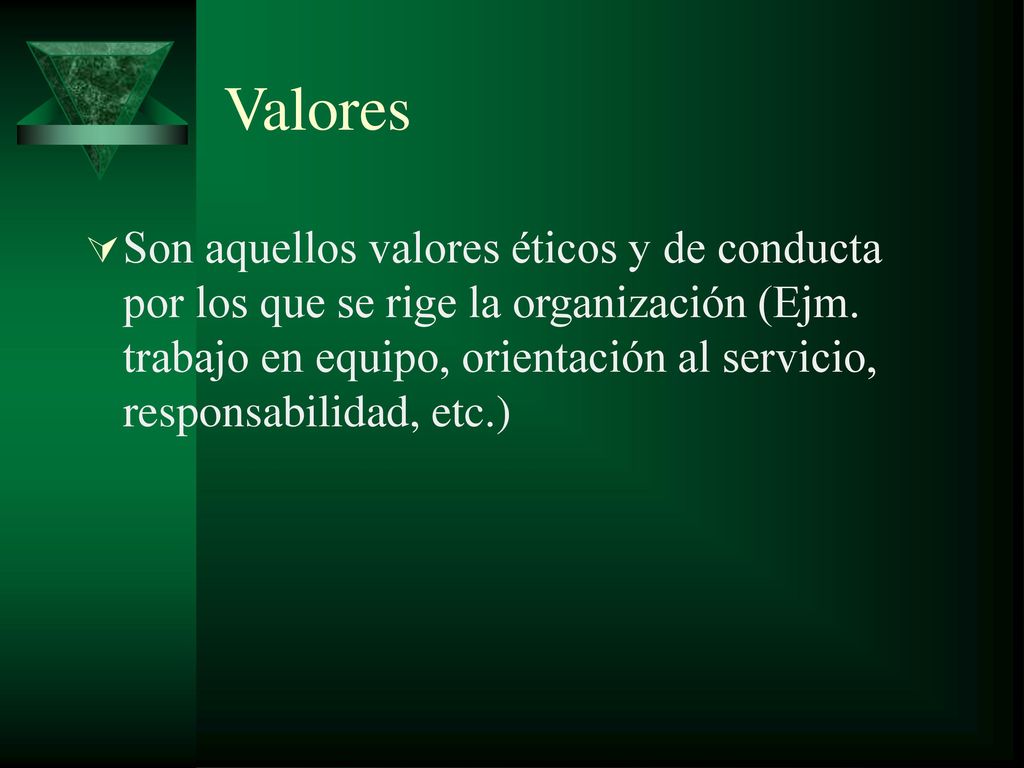 Valores

Son aquellos valores éticos y de conducta por los que se rige la organización (Ejm. trabajo en equipo, orientación al servicio, responsabilidad, etc.)